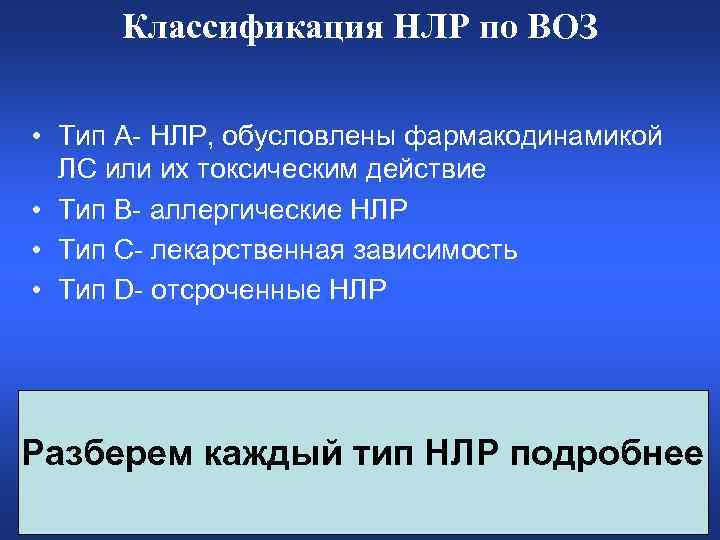 Классификация НЛР по ВОЗ

• Тип А- НЛР, обусловлены фармакодинамикой ЛС или их токсическим действие
• Тип В- аллергические НЛР
• Тип С- лекарственная зависимость
• Тип D- отсроченные НЛР

Разберем каждый тип НЛР подробнее